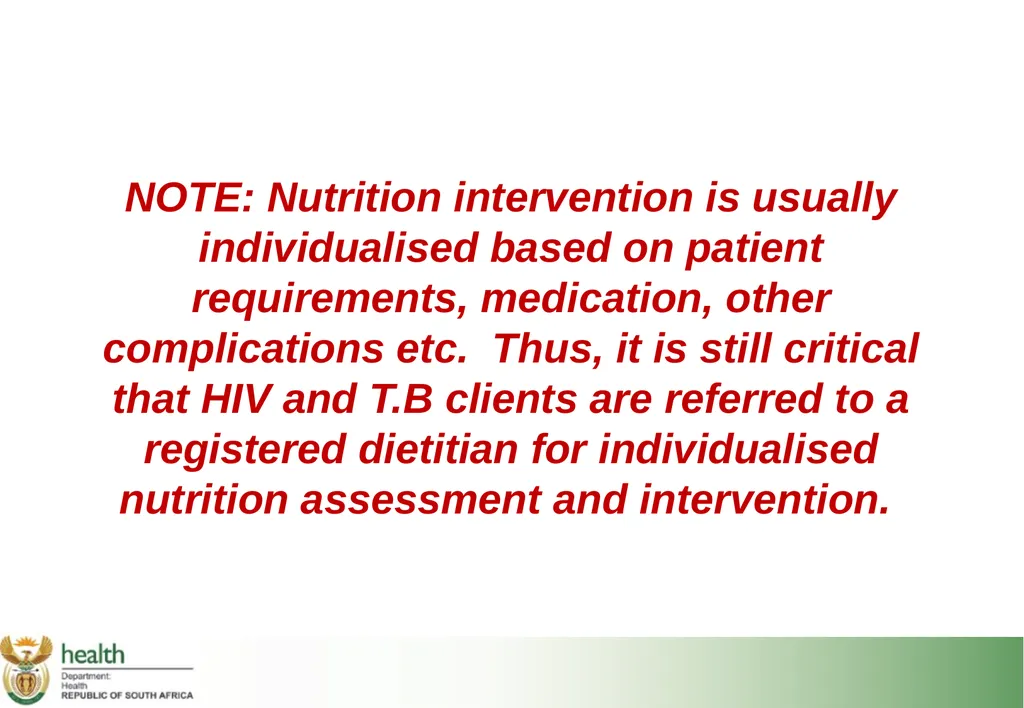 NOTE: Nutrition intervention is usually individualised based on patient requirements, medication, other complications etc. Thus, it is still critical that HIV and T.B clients are referred to a registered dietitian for individualised nutrition assessment and intervention.

health
Department:
Health
REPUBLIC OF SOUTH AFRICA